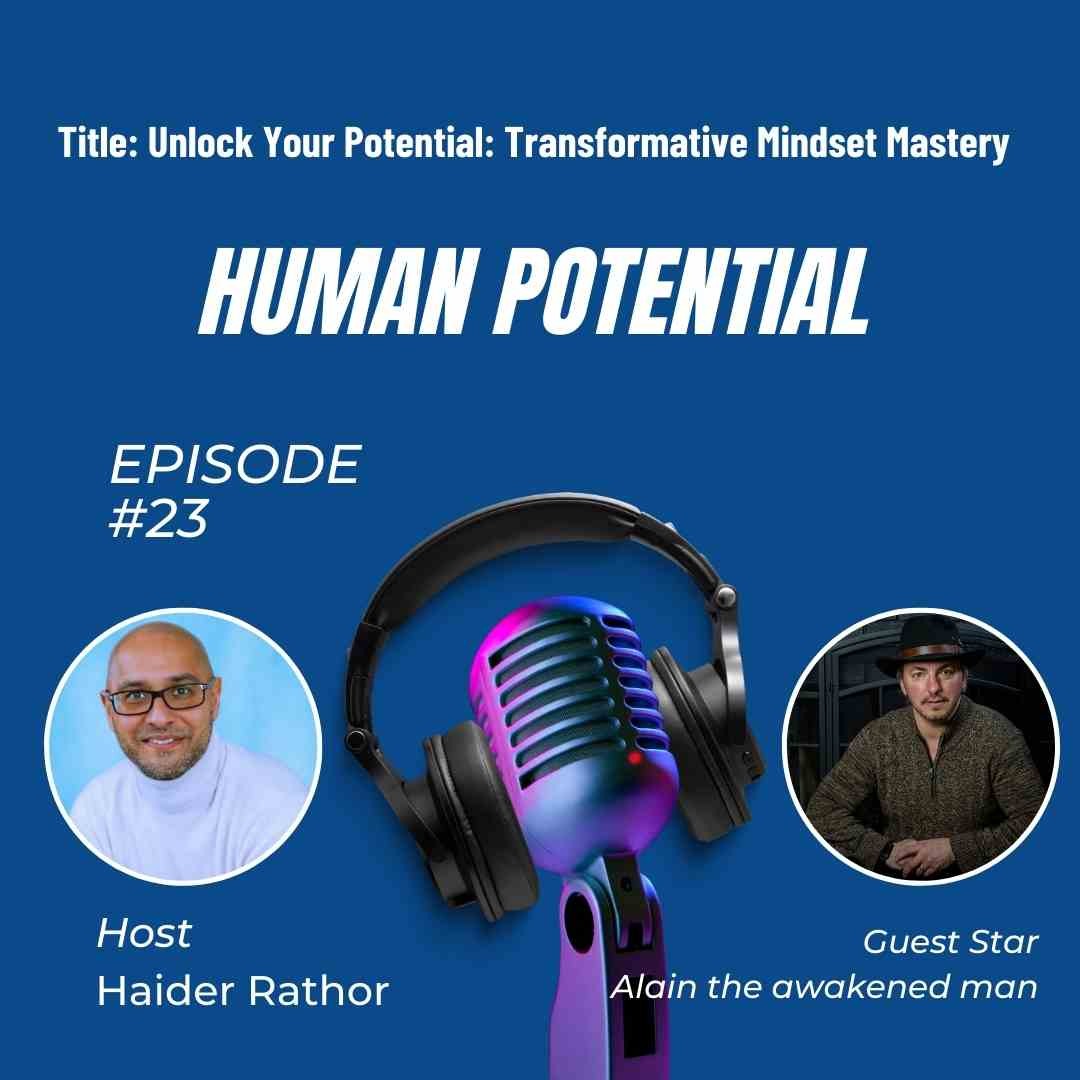 Title: Unlock Your Potential: Transformative Mindset Mastery

HUMAN POTENTIAL

EPISODE
#23

Host
Haider Rathor

Guest Star
Alain the awakened man